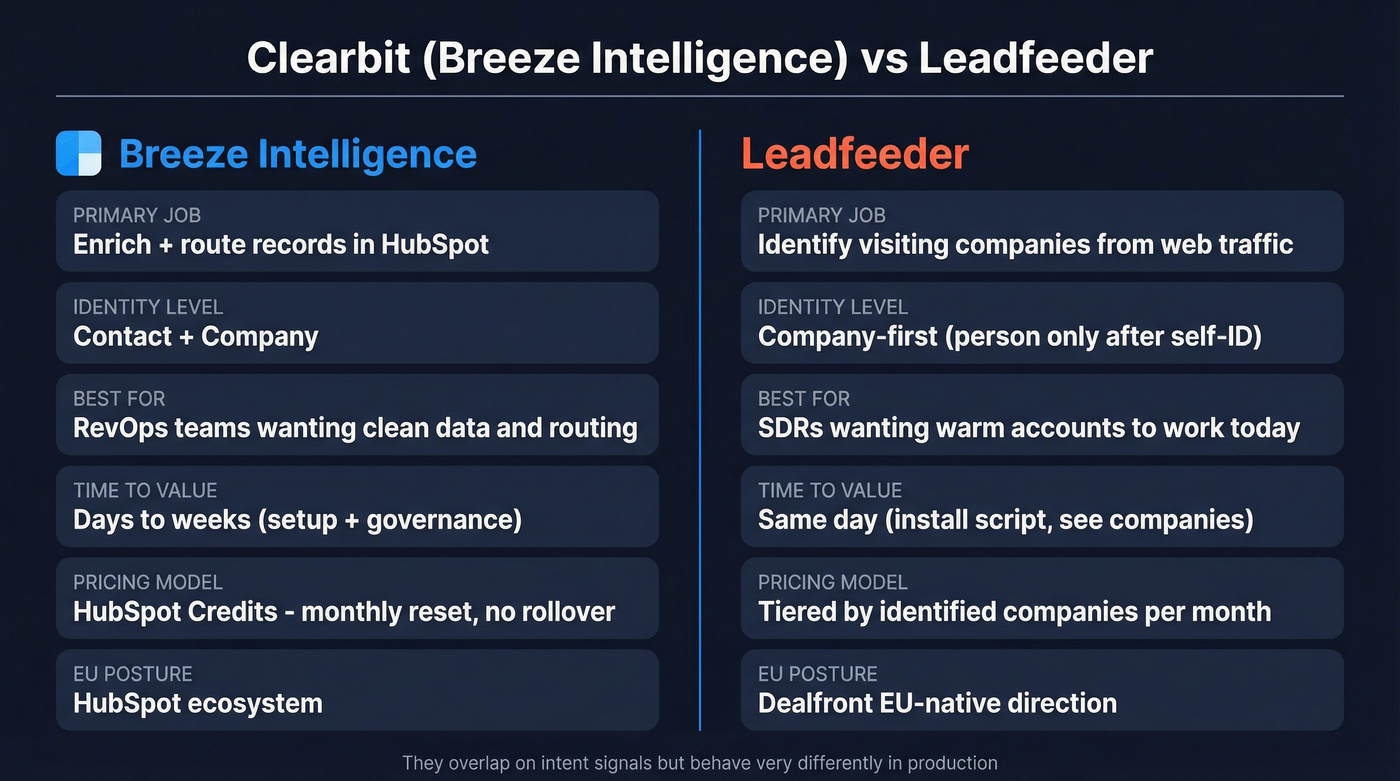 Clearbit (Breeze Intelligence) vs Leadfeeder

Breeze Intelligence

PRIMARY JOB
Enrich + route records in HubSpot

IDENTITY LEVEL
Contact + Company

BEST FOR
RevOps teams wanting clean data and routing

TIME TO VALUE
Days to weeks (setup + governance)

PRICING MODEL
HubSpot Credits - monthly reset, no rollover

EU POSTURE
HubSpot ecosystem

Leadfeeder

PRIMARY JOB
Identify visiting companies from web traffic

IDENTITY LEVEL
Company-first (person only after self-ID)

BEST FOR
SDRs wanting warm accounts to work today

TIME TO VALUE
Same day (install script, see companies)

PRICING MODEL
Tiered by identified companies per month

EU POSTURE
Dealfront EU-native direction

They overlap on intent signals but behave very differently in production